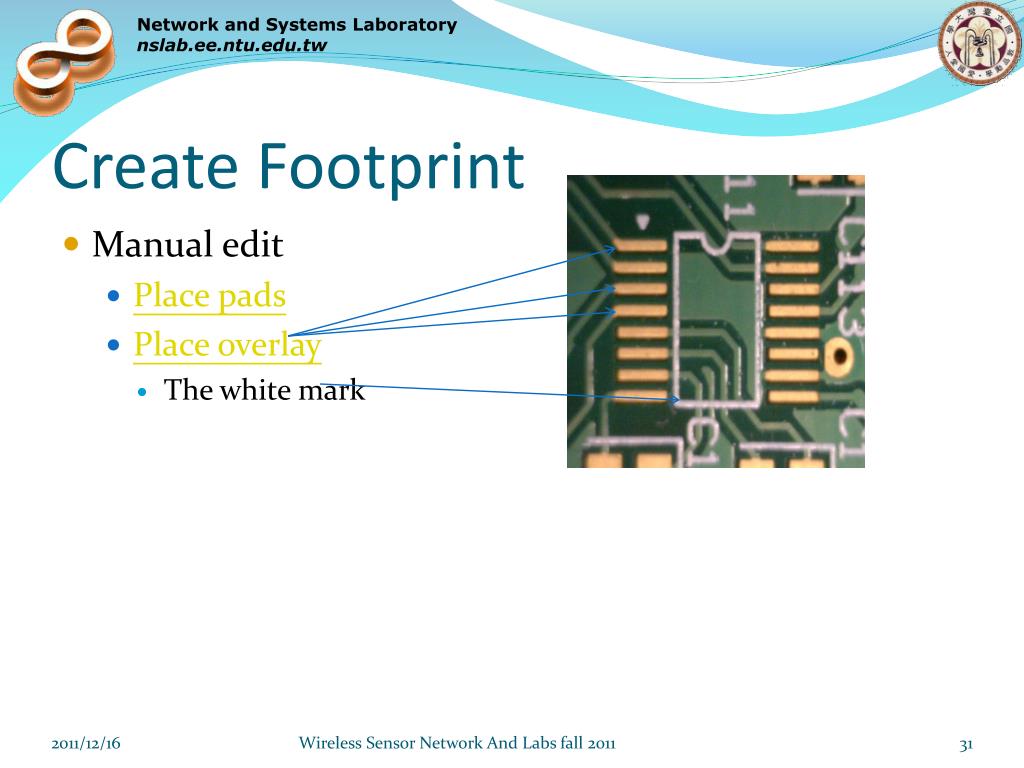 Network and Systems Laboratory
nslab.ee.ntu.edu.tw

Create Footprint

- Manual edit
  - Place pads
  - Place overlay
    - The white mark

2011/12/16

Wireless Sensor Network And Labs fall 2011

31